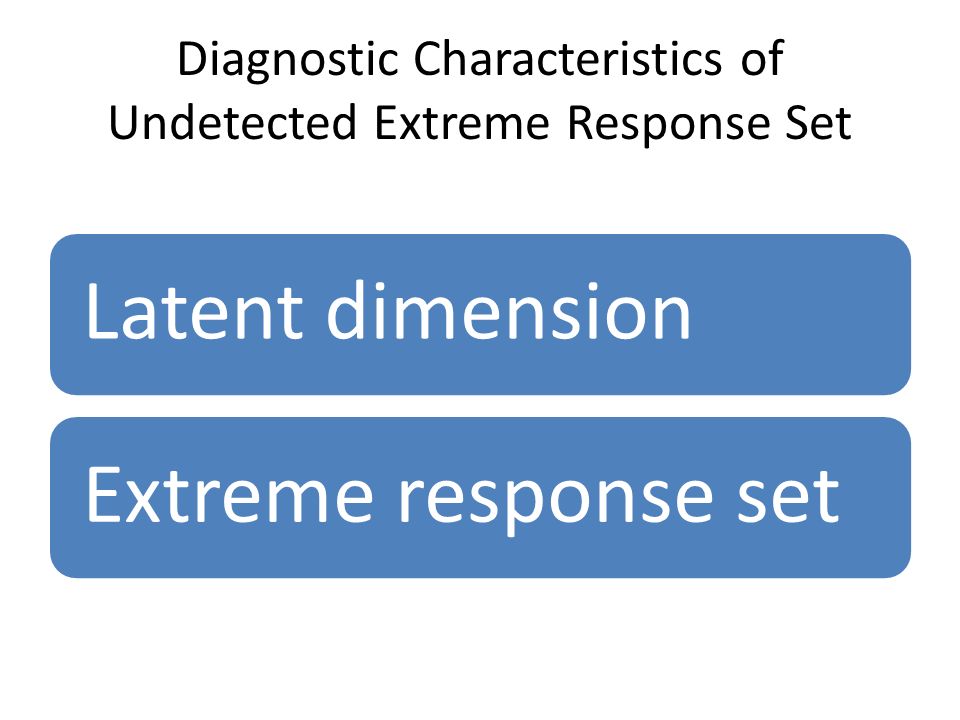 Diagnostic Characteristics of Undetected Extreme Response Set

Latent dimension

Extreme response set